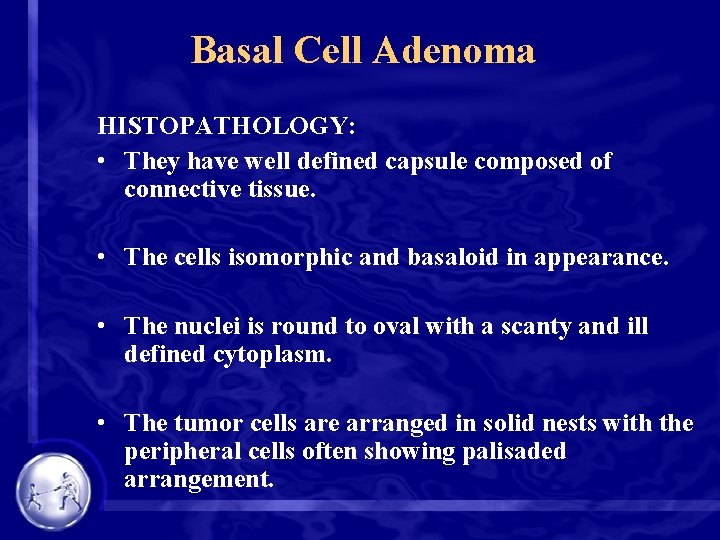 Basal Cell Adenoma

HISTOPATHOLOGY:

• They have well defined capsule composed of connective tissue.

• The cells isomorphic and basaloid in appearance.

• The nuclei is round to oval with a scanty and ill defined cytoplasm.

• The tumor cells are arranged in solid nests with the peripheral cells often showing palisaded arrangement.